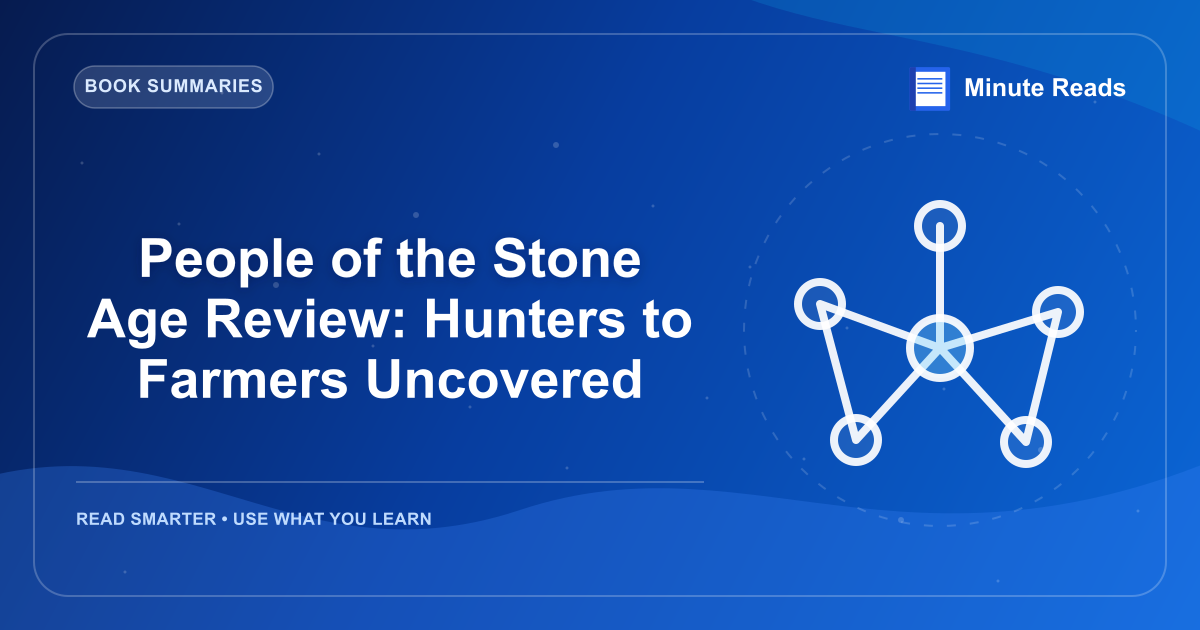 BOOK SUMMARIES

Minute Reads

People of the Stone Age Review: Hunters to Farmers Uncovered

READ SMARTER • USE WHAT YOU LEARN